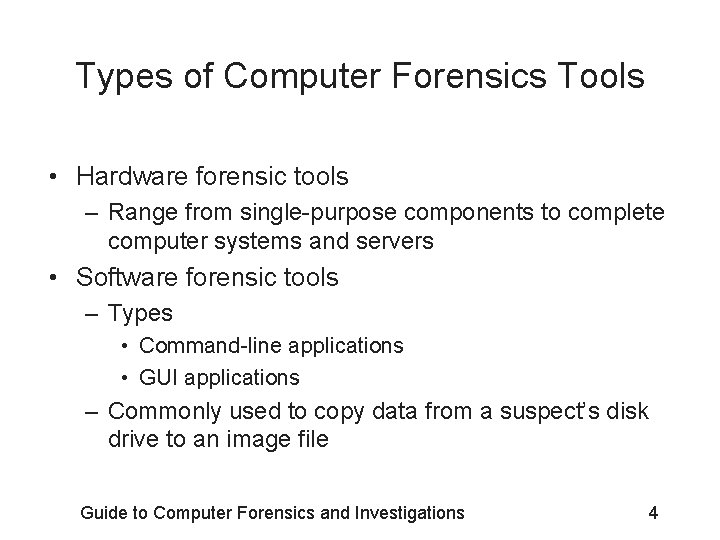 Types of Computer Forensics Tools

• Hardware forensic tools
– Range from single-purpose components to complete computer systems and servers
• Software forensic tools
– Types
• Command-line applications
• GUI applications
– Commonly used to copy data from a suspect's disk drive to an image file

Guide to Computer Forensics and Investigations 4